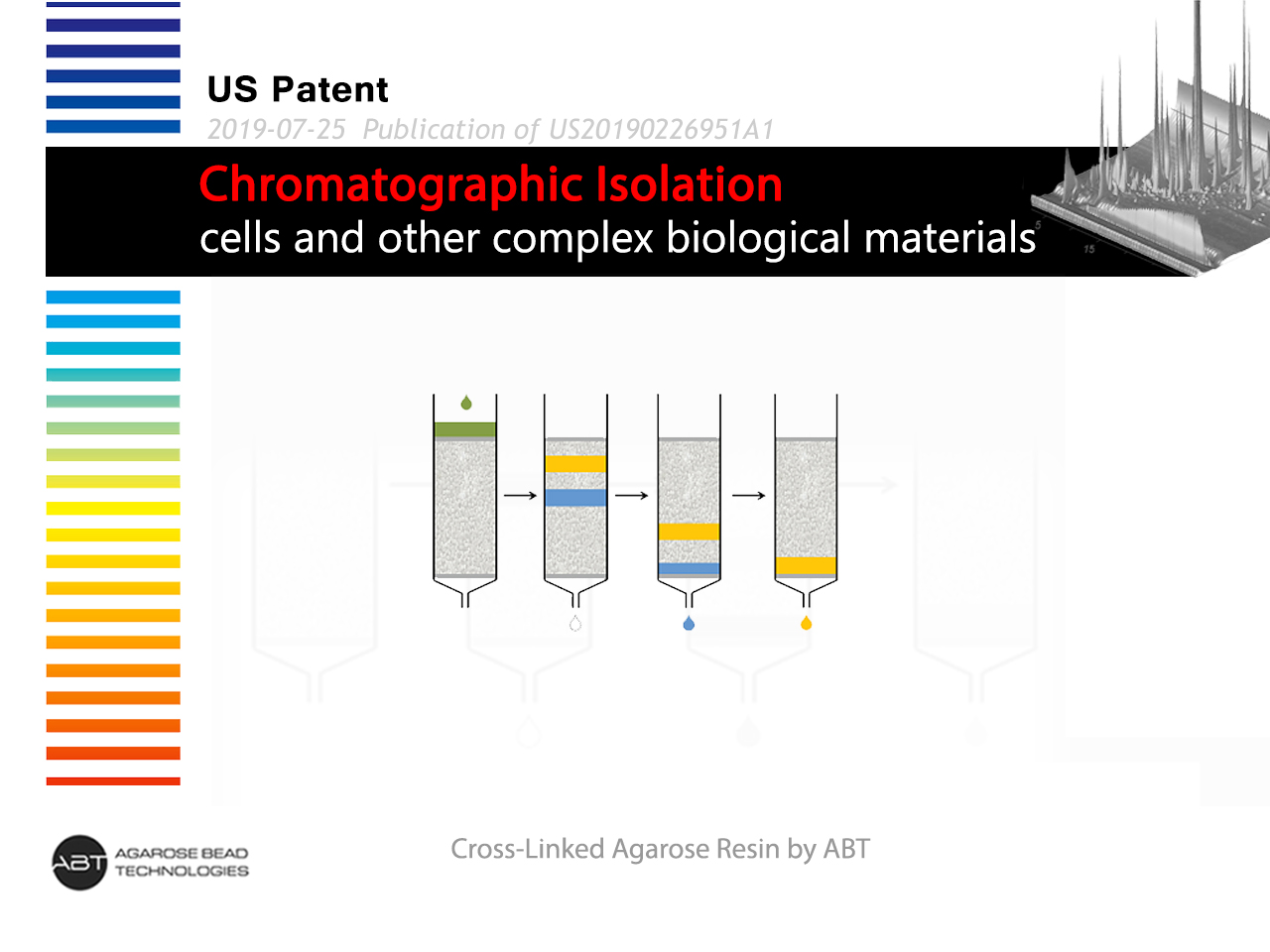 US Patent

2019-07-25 Publication of US20190226951A1

Chromatographic Isolation

cells and other complex biological materials

ABT AGAROSE BEAD TECHNOLOGIES

Cross-Linked Agarose Resin by ABT